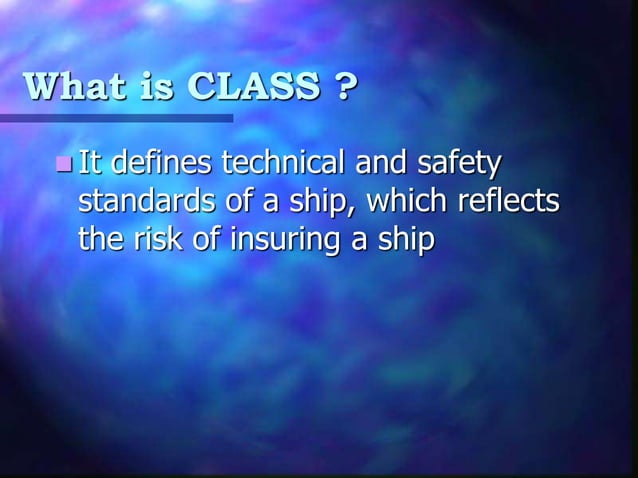 What is CLASS ?

It defines technical and safety standards of a ship, which reflects the risk of insuring a ship